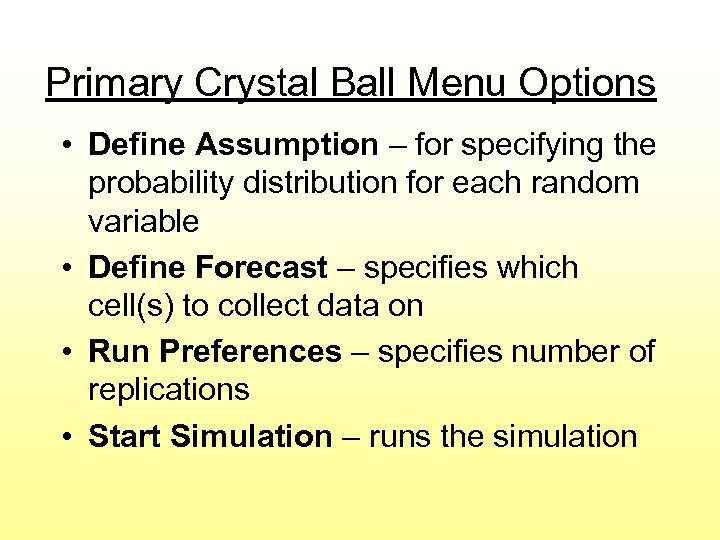 Primary Crystal Ball Menu Options

• Define Assumption – for specifying the probability distribution for each random variable
• Define Forecast – specifies which cell(s) to collect data on
• Run Preferences – specifies number of replications
• Start Simulation – runs the simulation